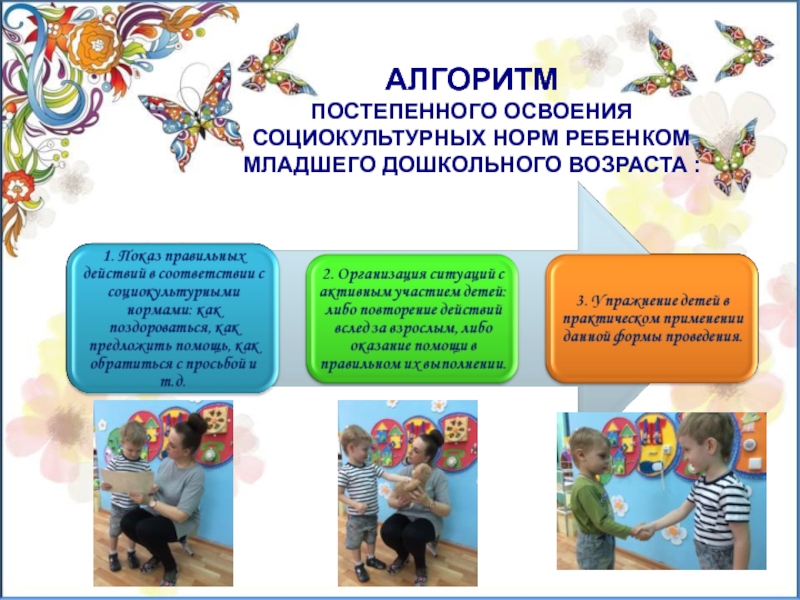 АЛГОРИТМ
ПОСТЕПЕННОГО ОСВОЕНИЯ СОЦИОКУЛЬТУРНЫХ НОРМ РЕБЕНКОМ МЛАДШЕГО ДОШКОЛЬНОГО ВОЗРАСТА :

1. Показ правильных действий в соответствии с социокультурными нормами: как поздороваться, как предложить помощь, как обратиться с просьбой и т.д.

2. Организация ситуаций с активным участием детей: либо повторение действий вслед за взрослым, либо оказание помощи в правильном их выполнении.

3. Упражнение детей в практическом применении данной формы проведения.